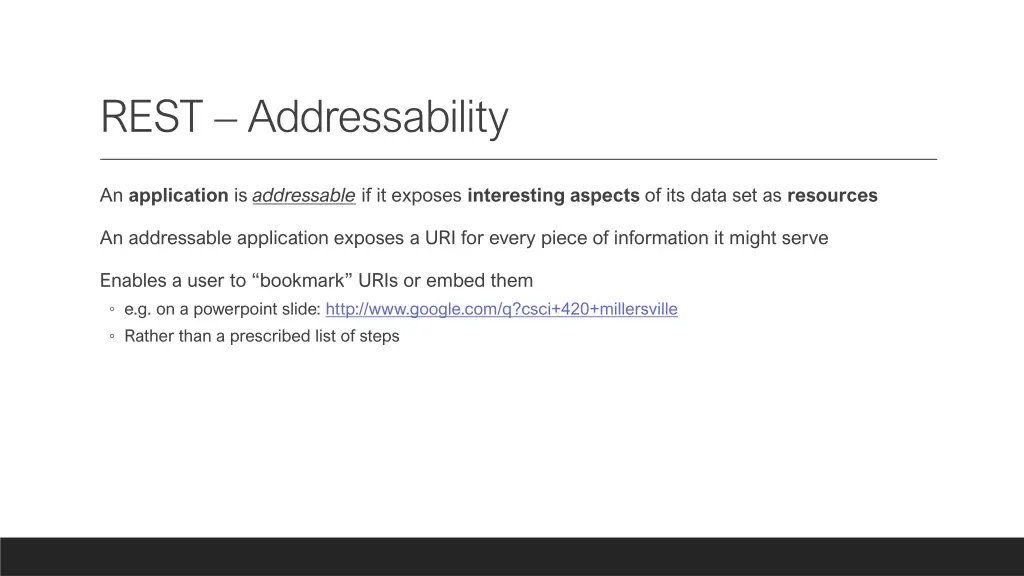 REST – Addressability

An application is addressable if it exposes interesting aspects of its data set as resources

An addressable application exposes a URI for every piece of information it might serve

Enables a user to “bookmark” URIs or embed them
◦ e.g. on a powerpoint slide: http://www.google.com/q?csci+420+millersville
◦ Rather than a prescribed list of steps